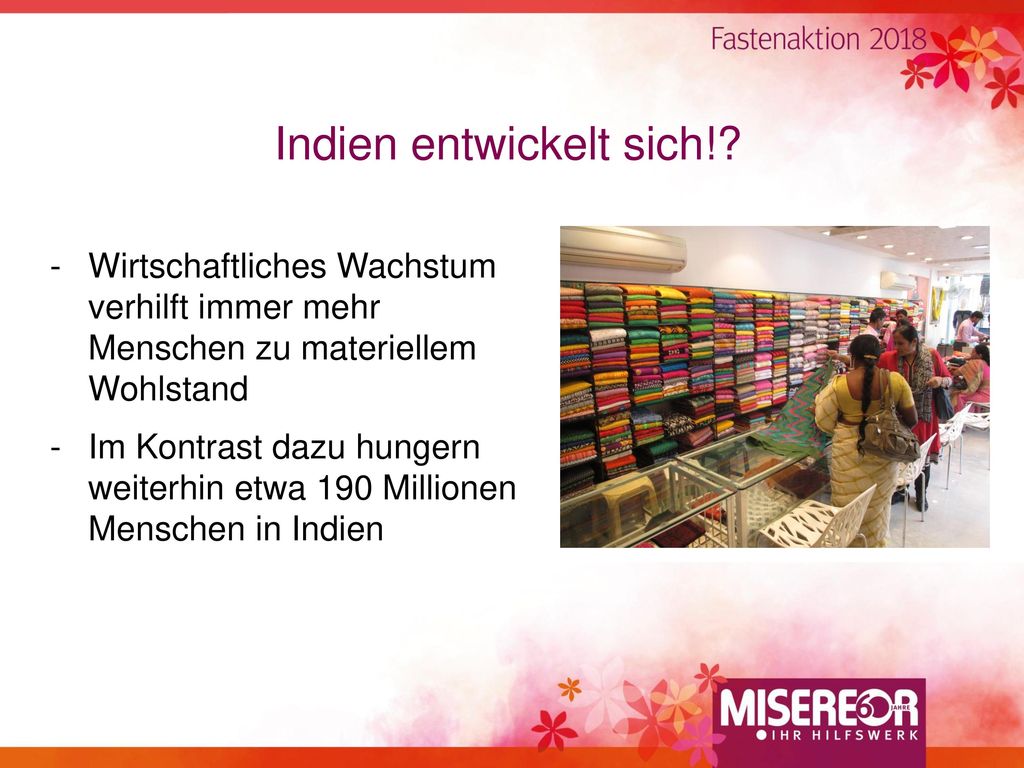 Fastenaktion 2018

Indien entwickelt sich!?

- Wirtschaftliches Wachstum verhilft immer mehr Menschen zu materiellem Wohlstand
- Im Kontrast dazu hungern weiterhin etwa 190 Millionen Menschen in Indien

MISEREOR 60 JAHRE
IHR HILFSWERK